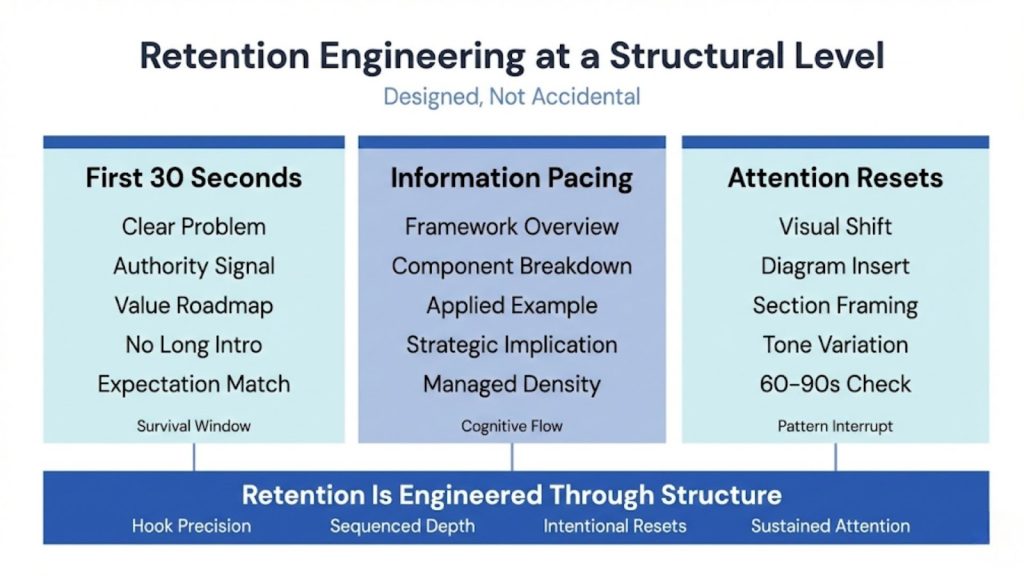 Retention Engineering at a Structural Level

Designed, Not Accidental

First 30 Seconds

Clear Problem

Authority Signal

Value Roadmap

No Long Intro

Expectation Match

Survival Window

Information Pacing

Framework Overview

Component Breakdown

Applied Example

Strategic Implication

Managed Density

Cognitive Flow

Attention Resets

Visual Shift

Diagram Insert

Section Framing

Tone Variation

60–90s Check

Pattern Interrupt

Retention Is Engineered Through Structure

Hook Precision Sequenced Depth Intentional Resets Sustained Attention